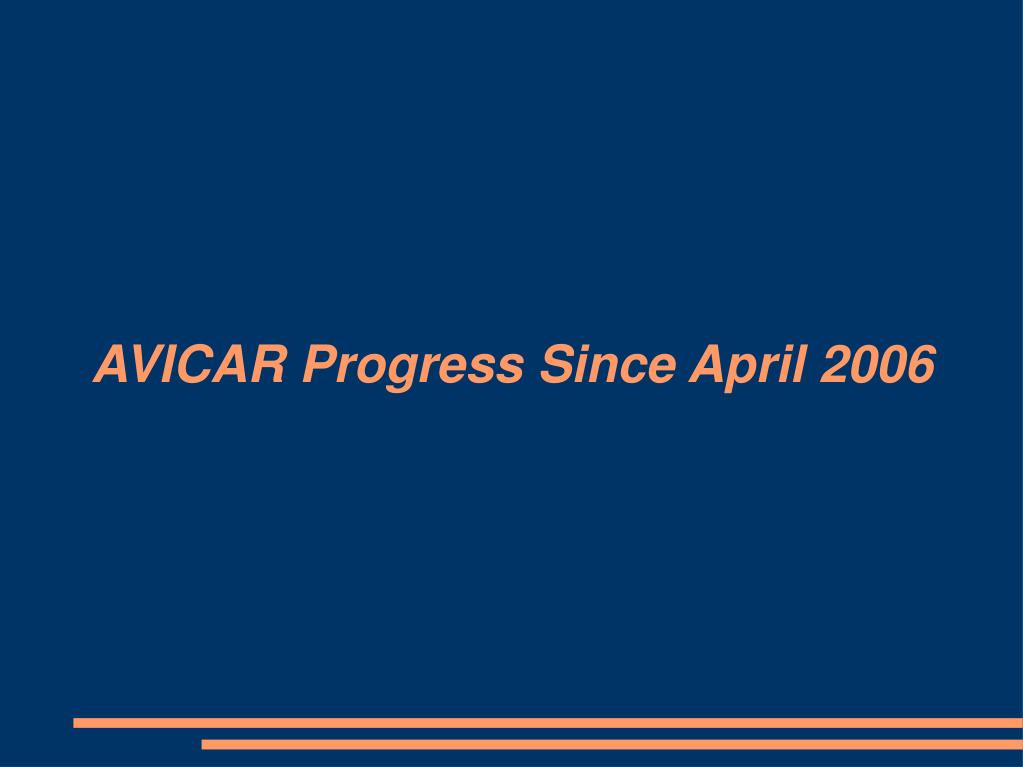 AVICAR Progress Since April 2006